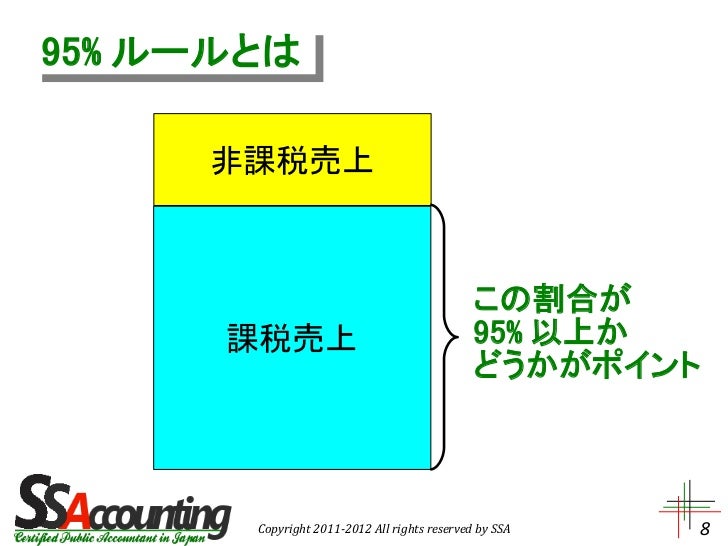 95% ルールとは

非課税売上

課税売上

この割合が
95% 以上か
どうかがポイント

SSAccounting
Certified Public Accountant in Japan

Copyright 2011-2012 All rights reserved by SSA

8